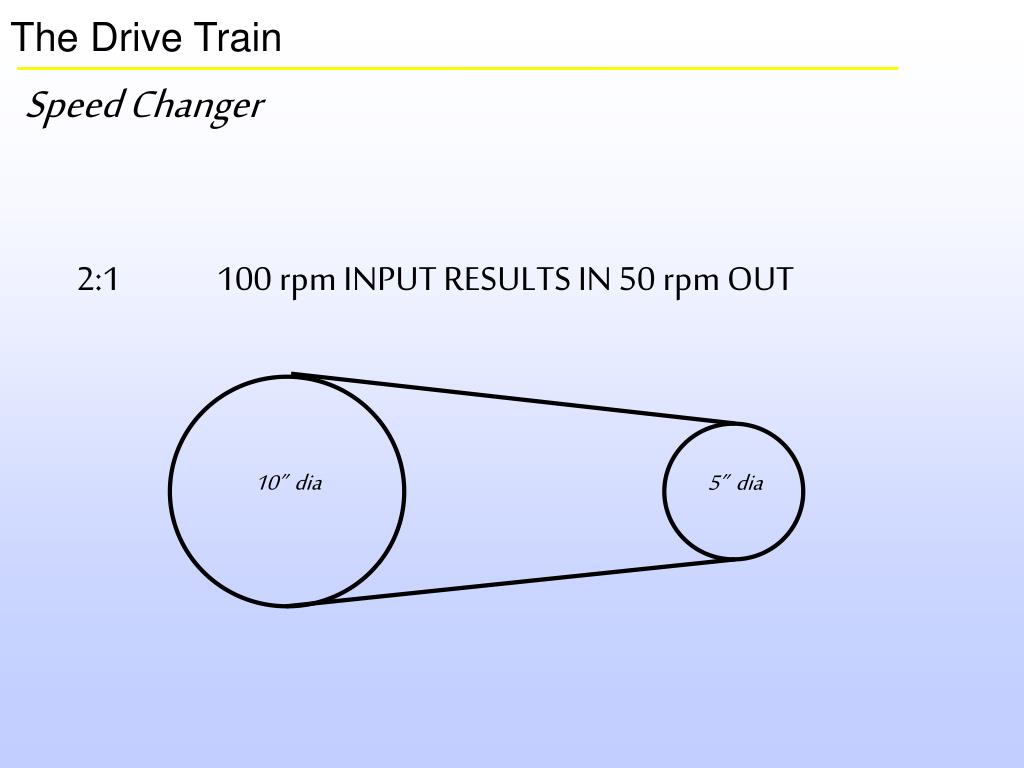 The Drive Train

Speed Changer

2:1 100 rpm INPUT RESULTS IN 50 rpm OUT

10" dia

5" dia